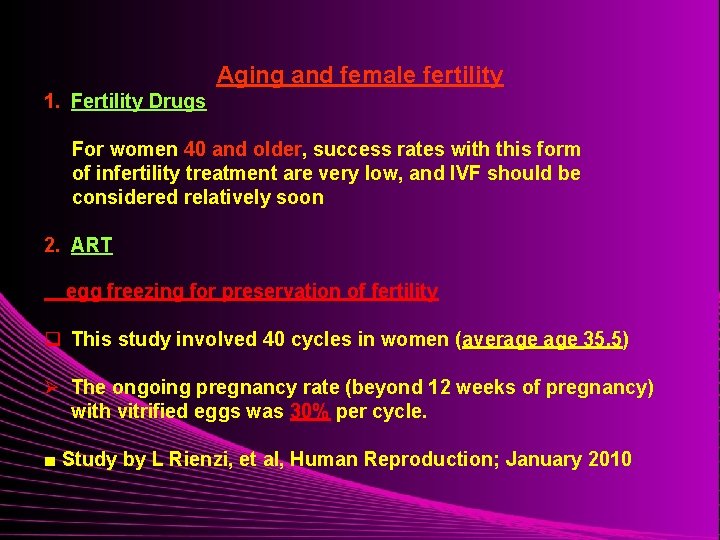 Aging and female fertility

1. Fertility Drugs

For women 40 and older, success rates with this form of infertility treatment are very low, and IVF should be considered relatively soon

2. ART

egg freezing for preservation of fertility

❑ This study involved 40 cycles in women (average age 35.5)

➢ The ongoing pregnancy rate (beyond 12 weeks of pregnancy) with vitrified eggs was 30% per cycle.

■ Study by L Rienzi, et al, Human Reproduction; January 2010